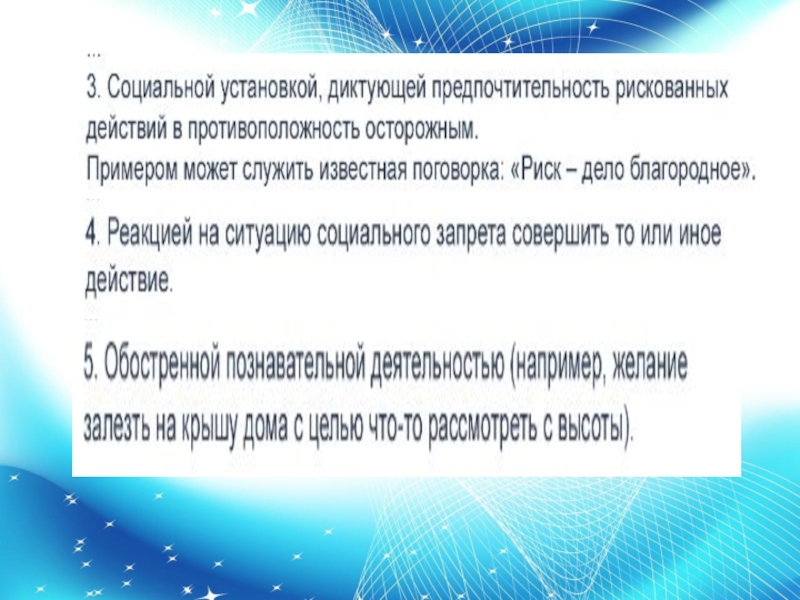 ...
3. Социальной установкой, диктующей предпочтительность рискованных действий в противоположность осторожным.
Примером может служить известная поговорка: «Риск – дело благородное».
...
4. Реакцией на ситуацию социального запрета совершить то или иное действие.
...
5. Обостренной познавательной деятельностью (например, желание залезть на крышу дома с целью что-то рассмотреть с высоты).